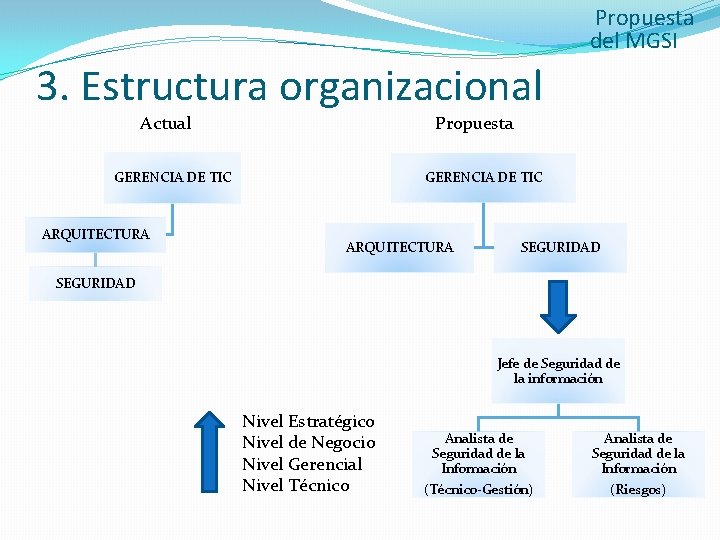 Propuesta del MGSI

3. Estructura organizacional

Actual

GERENCIA DE TIC

ARQUITECTURA

SEGURIDAD

Propuesta

GERENCIA DE TIC

ARQUITECTURA

SEGURIDAD

Jefe de Seguridad de la información

Analista de Seguridad de la Información (Técnico-Gestión)

Analista de Seguridad de la Información (Riesgos)

Nivel Estratégico
Nivel de Negocio
Nivel Gerencial
Nivel Técnico